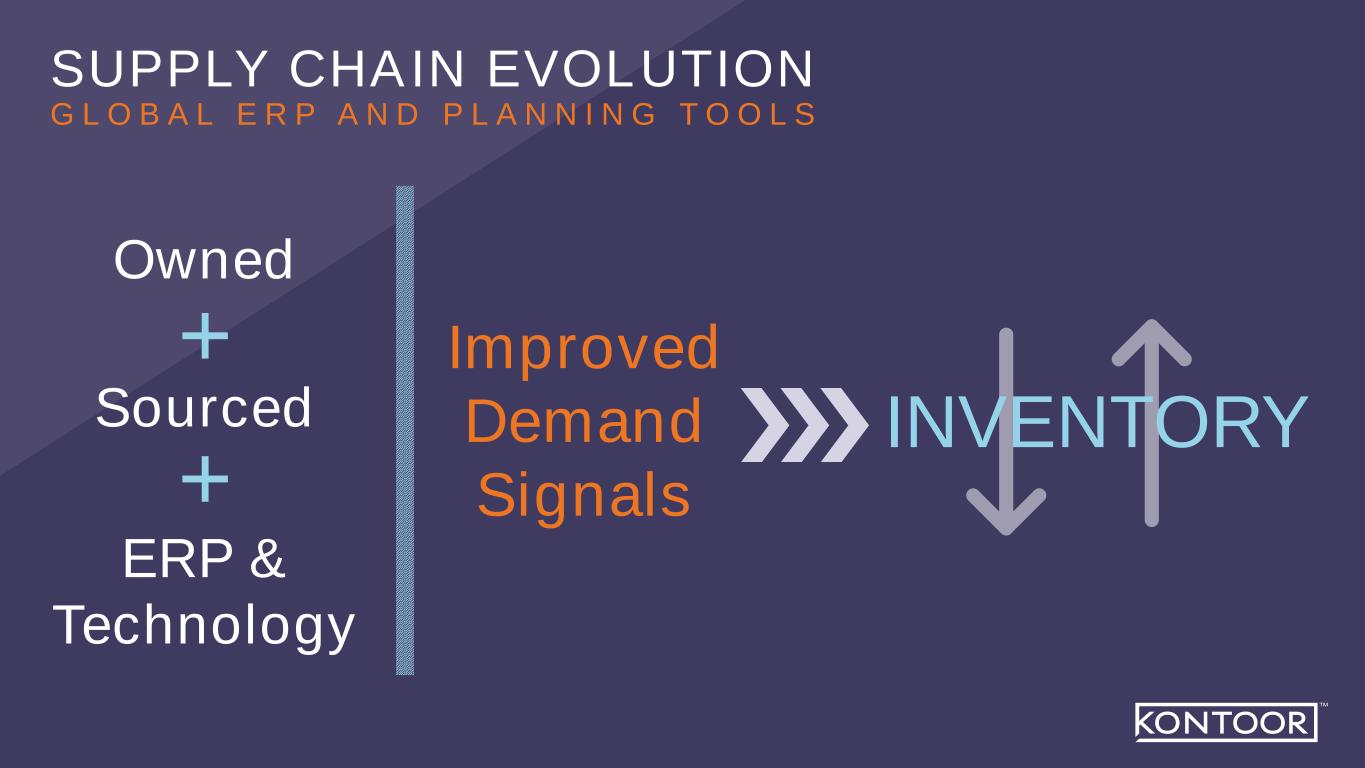 SUPPLY CHAIN EVOLUTION
GLOBAL ERP AND PLANNING TOOLS

Owned
+
Sourced
+
ERP & Technology

Improved Demand Signals

INVENTORY

KONTOOR™